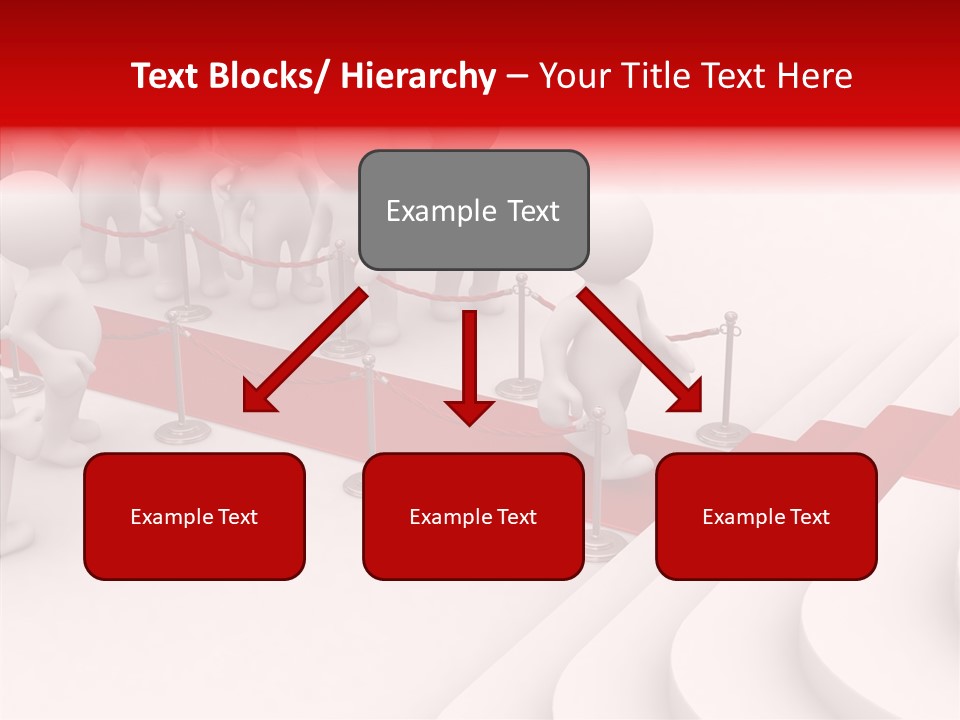 Text Blocks/ Hierarchy – Your Title Text Here

Example Text

Example Text

Example Text

Example Text